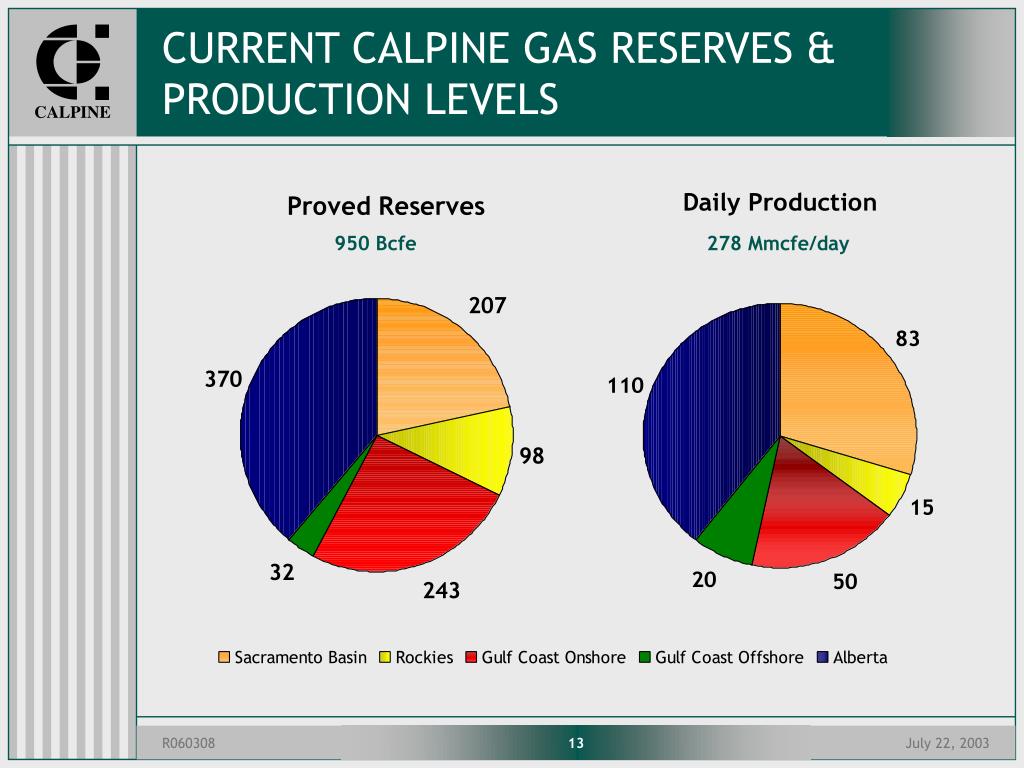 CALPINE

CURRENT CALPINE GAS RESERVES & PRODUCTION LEVELS

Proved Reserves
950 Bcfe

207
98
243
32
370

Daily Production
278 Mmcfe/day

83
15
50
20
110

Sacramento Basin Rockies Gulf Coast Onshore Gulf Coast Offshore Alberta

R060308
13
July 22, 2003